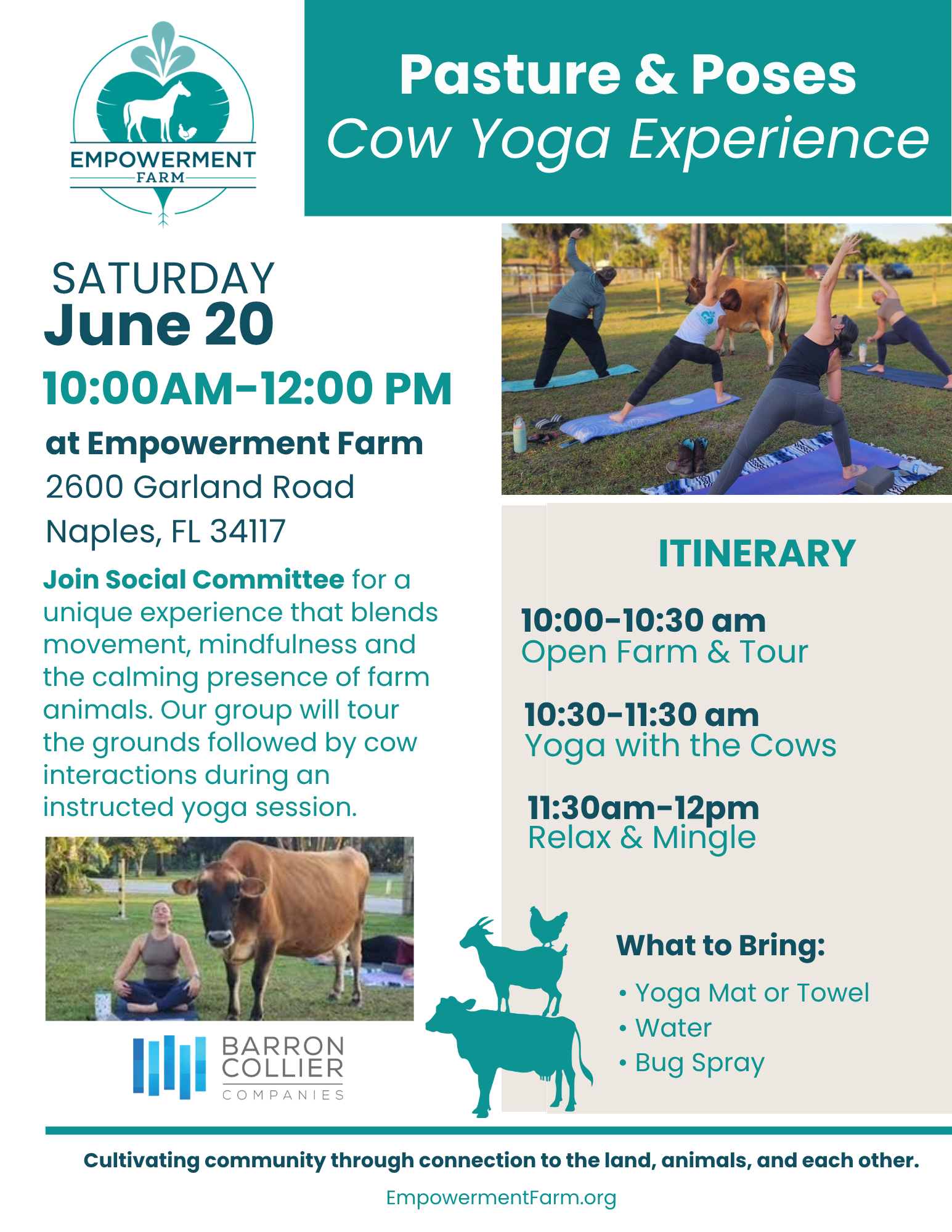 EMPOWERMENT
FARM

Pasture & Poses
Cow Yoga Experience

SATURDAY
June 20
10:00AM-12:00 PM
at Empowerment Farm
2600 Garland Road
Naples, FL 34117

Join Social Committee for a unique experience that blends movement, mindfulness and the calming presence of farm animals. Our group will tour the grounds followed by cow interactions during an instructed yoga session.

BARRON
COLLIER
COMPANIES

ITINERARY

10:00-10:30 am
Open Farm & Tour

10:30-11:30 am
Yoga with the Cows

11:30am-12pm
Relax & Mingle

What to Bring:
• Yoga Mat or Towel
• Water
• Bug Spray

Cultivating community through connection to the land, animals, and each other.

EmpowermentFarm.org